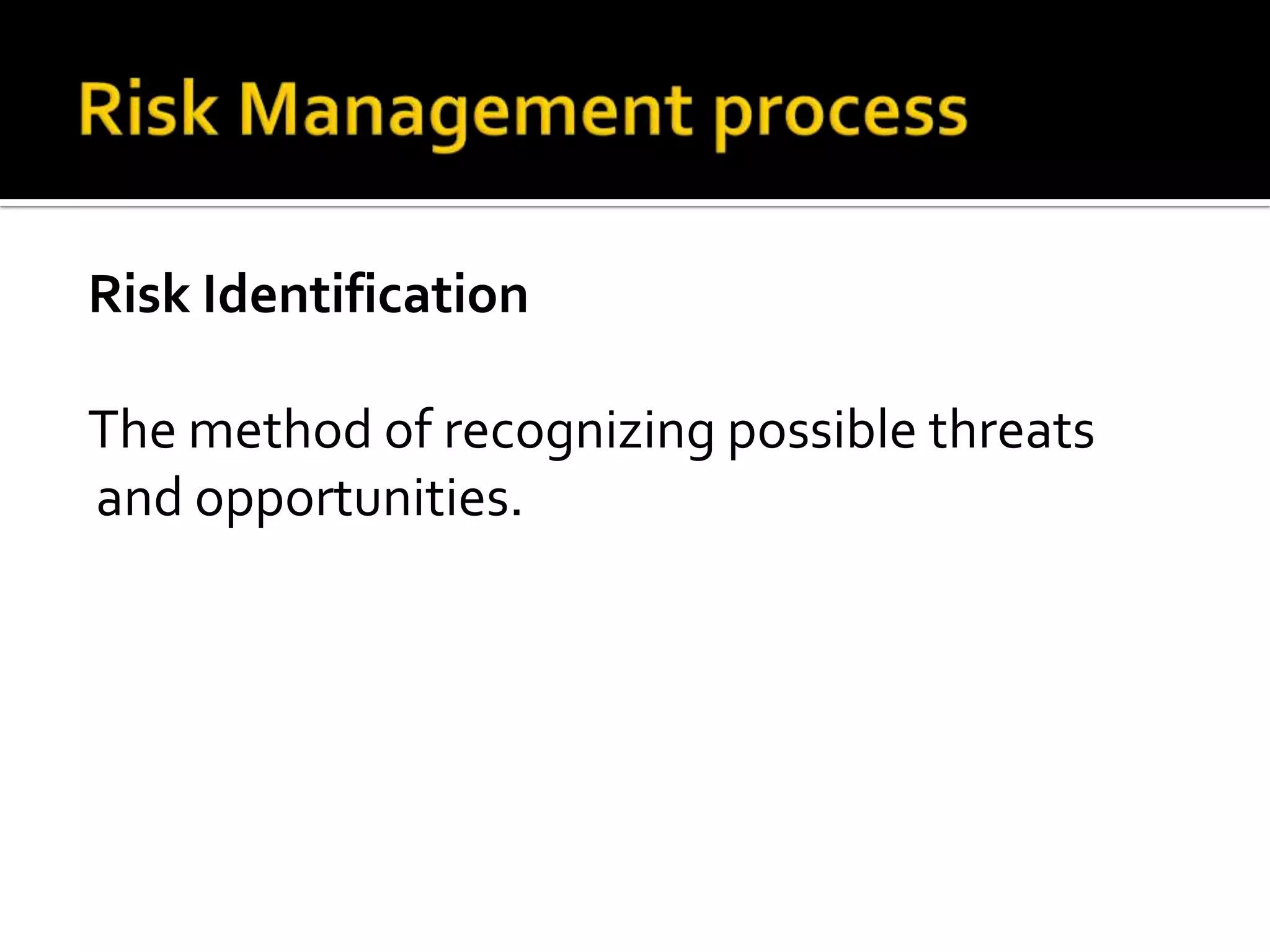 Risk Management process

Risk Identification

The method of recognizing possible threats and opportunities.